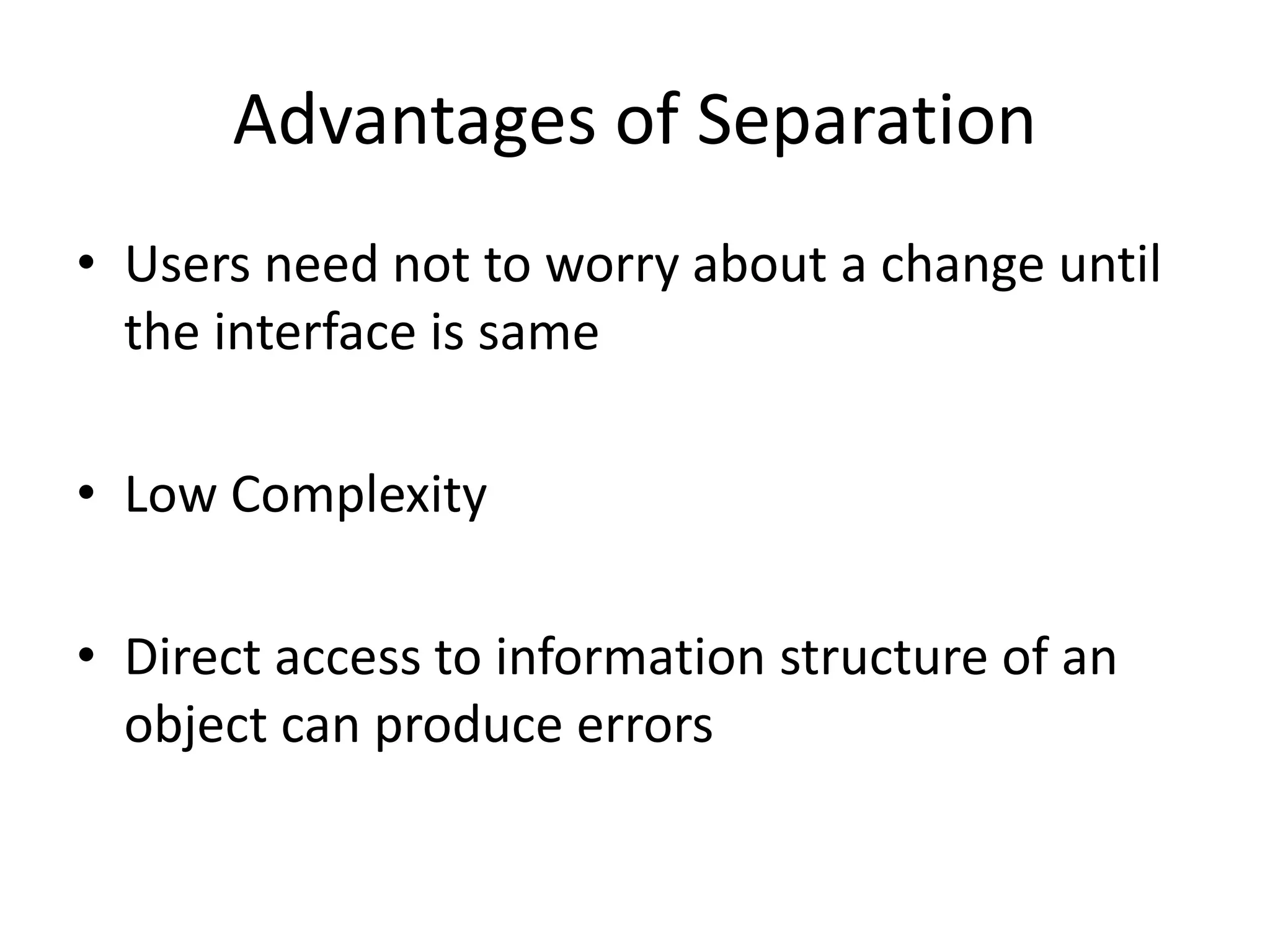 Advantages of Separation

• Users need not to worry about a change until the interface is same

• Low Complexity

• Direct access to information structure of an object can produce errors